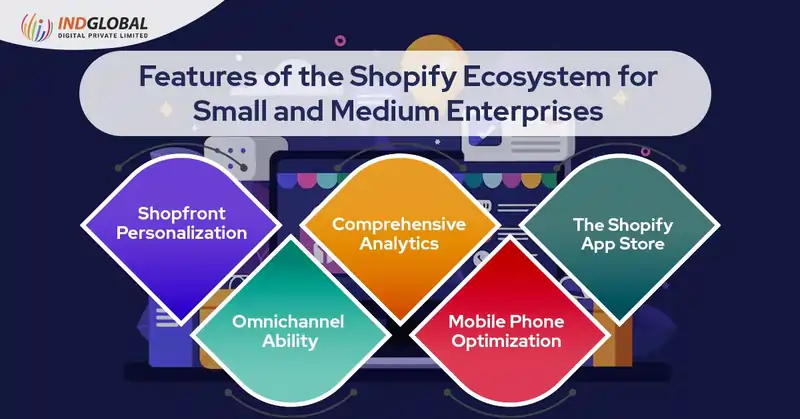 INDGLOBAL
DIGITAL PRIVATE LIMITED

Features of the Shopify Ecosystem for Small and Medium Enterprises

Shopfront Personalization

Omnichannel Ability

Comprehensive Analytics

Mobile Phone Optimization

The Shopify App Store